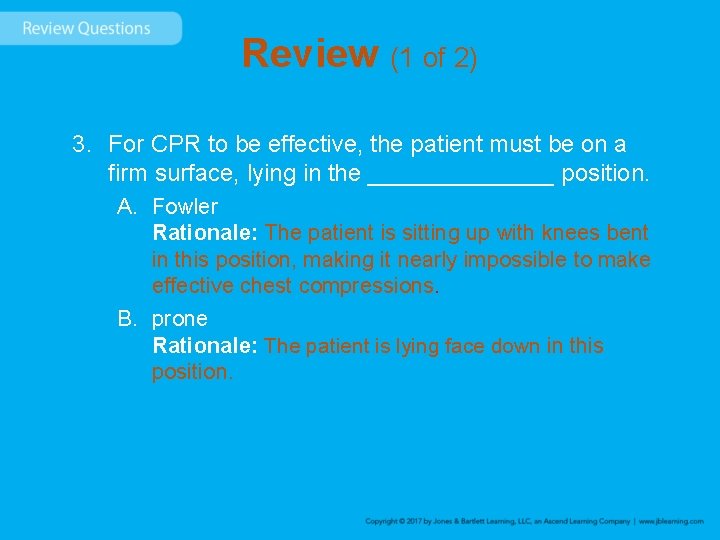 Review Questions

Review (1 of 2)

3. For CPR to be effective, the patient must be on a firm surface, lying in the ______________ position.

A. Fowler
Rationale: The patient is sitting up with knees bent in this position, making it nearly impossible to make effective chest compressions.

B. prone
Rationale: The patient is lying face down in this position.

Copyright © 2017 by Jones & Bartlett Learning, LLC, an Ascend Learning Company | www.jblearning.com